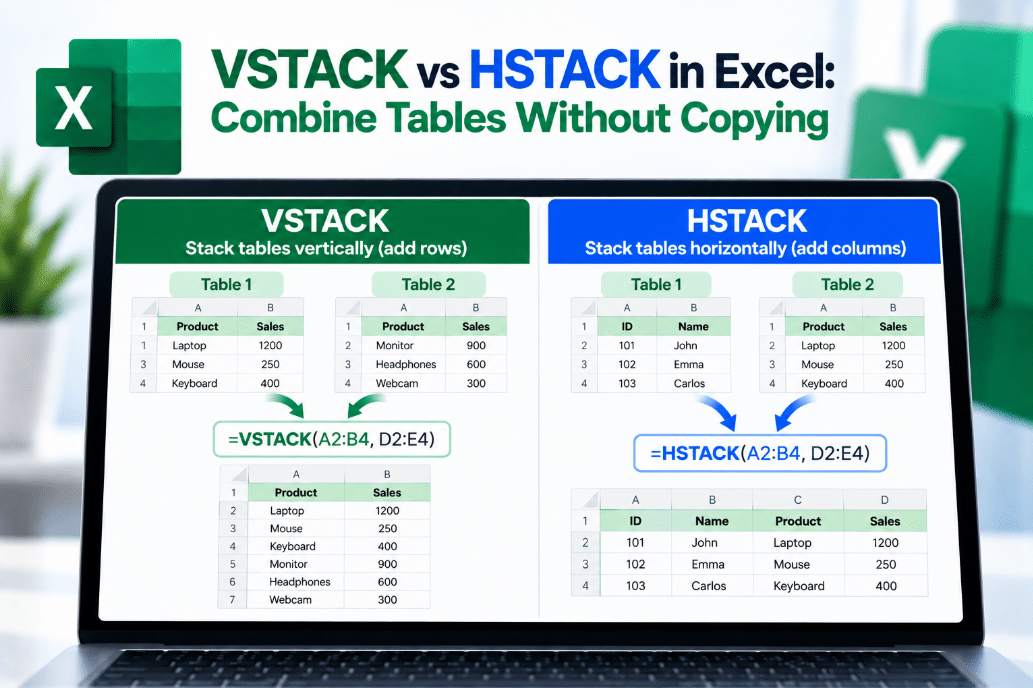 X

VSTACK vs HSTACK in Excel:
Combine Tables Without Copying

VSTACK
Stack tables vertically (add rows)

Table 1

| | A | B |
|---|---|---|
| 1 | Product | Sales |
| 1 | Laptop | 1200 |
| 3 | Mouse | 250 |
| 4 | Keyboard | 400 |

Table 2

| | A | B |
|---|---|---|
| 1 | Product | Sales |
| 2 | Monitor | 900 |
| 3 | Headphones | 600 |
| 4 | Webcam | 300 |

=VSTACK(A2:B4, D2:E4)

| | A | B |
|---|---|---|
| 1 | Product | Sales |
| 2 | Laptop | 1200 |
| 3 | Mouse | 250 |
| 4 | Keyboard | 400 |
| 5 | Monitor | 900 |
| 6 | Headphones | 600 |
| 7 | Webcam | 300 |

HSTACK
Stack tables horizontally (add columns)

Table 1

| | A | B |
|---|---|---|
| 1 | ID | Name |
| 2 | 101 | John |
| 3 | 102 | Emma |
| 4 | 103 | Carlos |

Table 2

| | A | B |
|---|---|---|
| 1 | Product | Sales |
| 2 | Laptop | 1200 |
| 3 | Mouse | 250 |
| 4 | Keyboard | 400 |

=HSTACK(A2:B4, D2:E4)

| | A | B | C | D |
|---|---|---|---|---|
| 1 | ID | Name | Product | Sales |
| 2 | 101 | John | Laptop | 1200 |
| 3 | 102 | Emma | Mouse | 250 |
| 4 | 103 | Carlos | Keyboard | 400 |